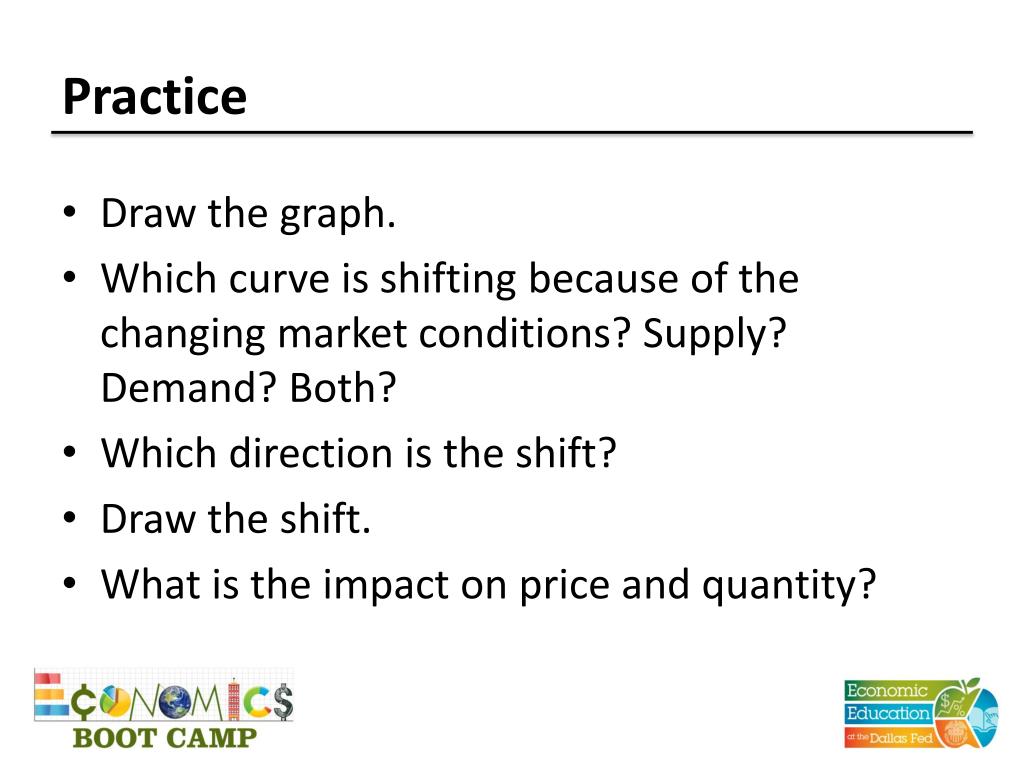 Practice

• Draw the graph.
• Which curve is shifting because of the changing market conditions? Supply? Demand? Both?
• Which direction is the shift?
• Draw the shift.
• What is the impact on price and quantity?

ECONOMICS
BOOT CAMP

Economic Education at the Dallas Fed